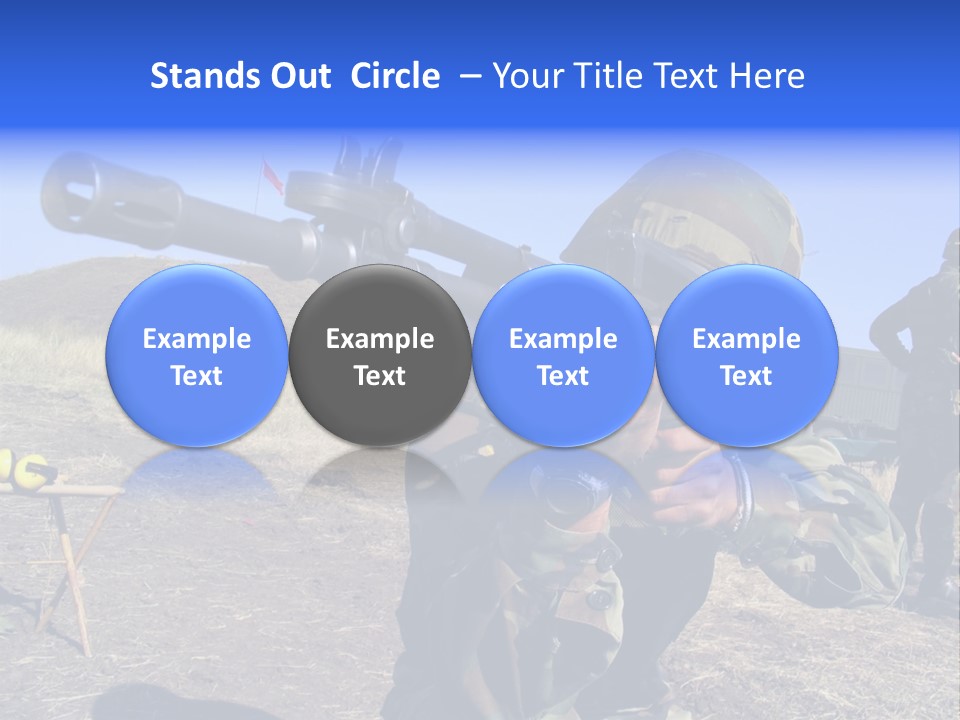 Stands Out Circle – Your Title Text Here

Example Text

Example Text

Example Text

Example Text